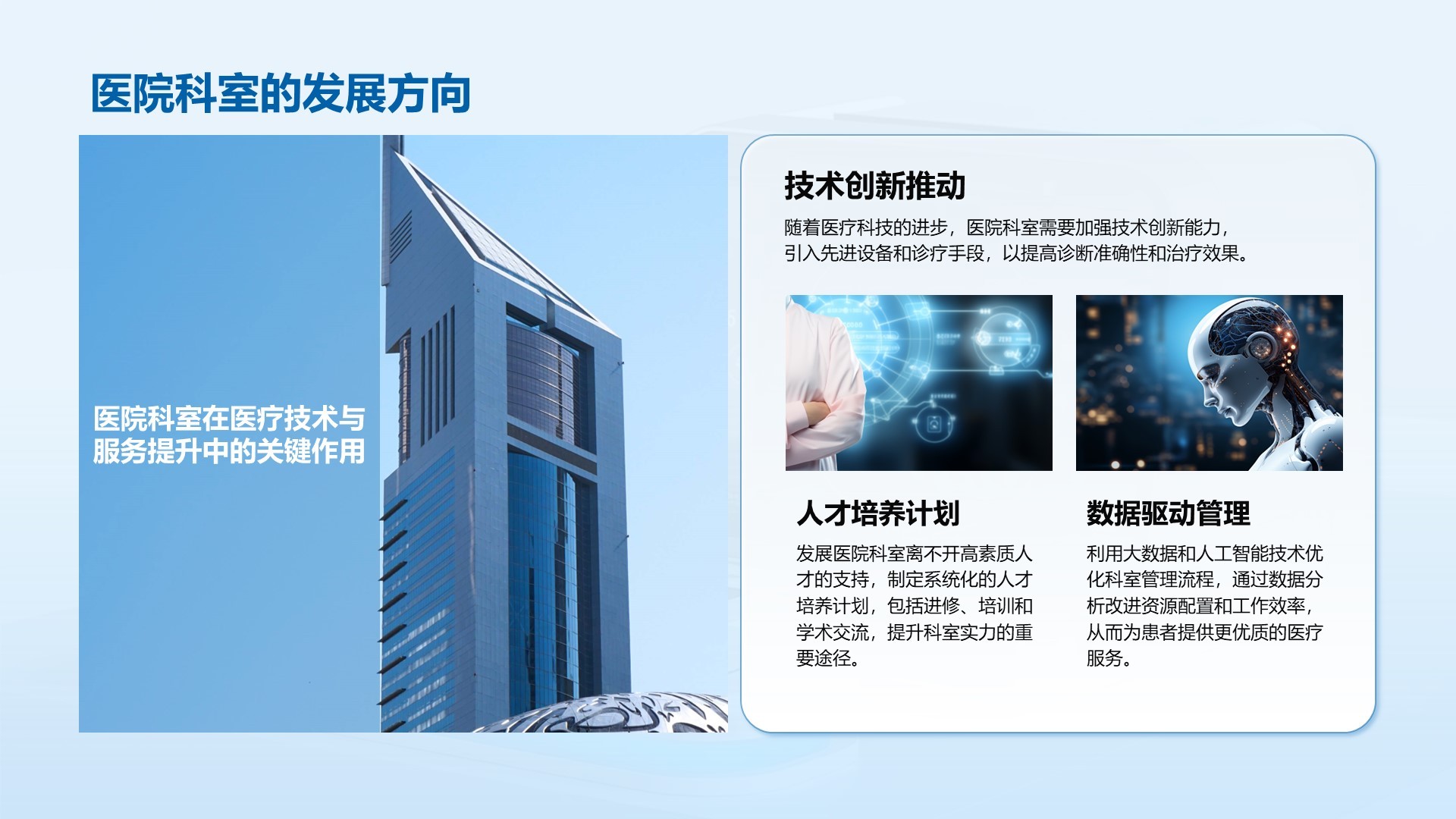 医院科室的发展方向

医院科室在医疗技术与服务提升中的关键作用

技术创新推动

随着医疗科技的进步，医院科室需要加强技术创新能力，引入先进设备和诊疗手段，以提高诊断准确性和治疗效果。

人才培养计划

发展医院科室离不开高素质人才的支持，制定系统化的人才培养计划，包括进修、培训和学术交流，提升科室实力的重要途径。

数据驱动管理

利用大数据和人工智能技术优化科室管理流程，通过数据分析改进资源配置和工作效率，从而为患者提供更优质的医疗服务。